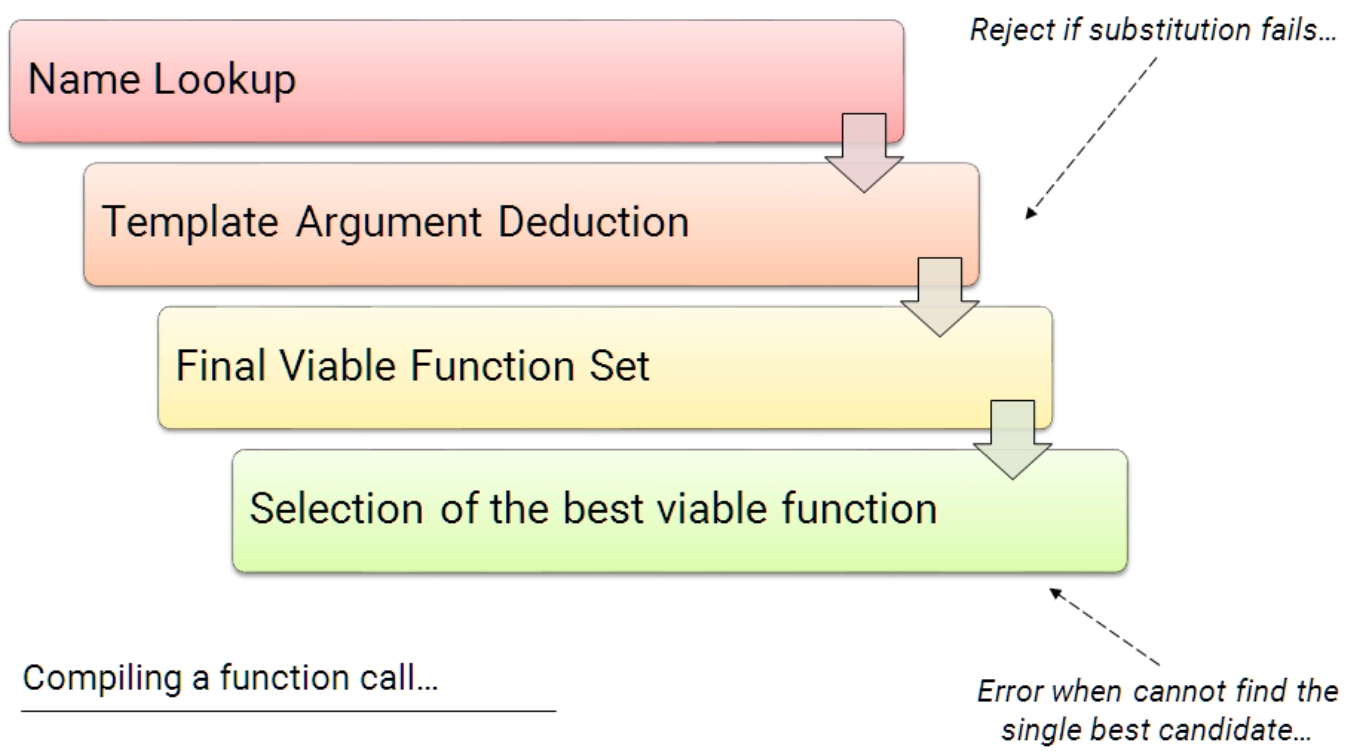 Reject if substitution fails…

Name Lookup

Template Argument Deduction

Final Viable Function Set

Selection of the best viable function

Compiling a function call…

Error when cannot find the single best candidate…